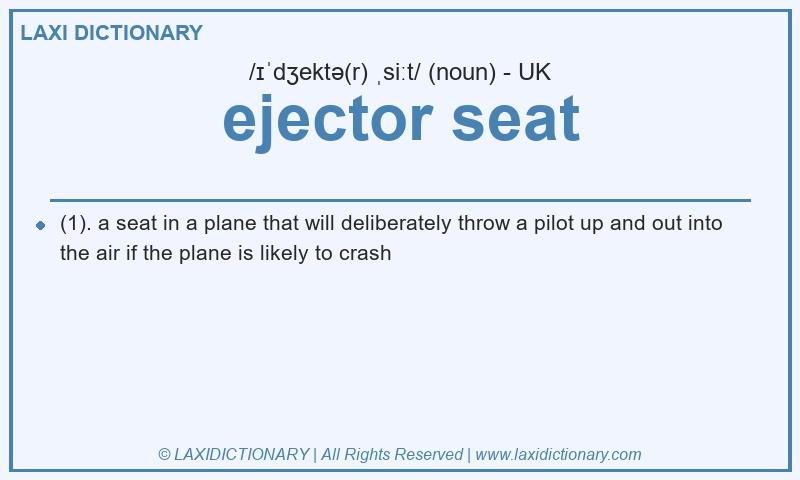 LAXI DICTIONARY

/ɪˈdʒektə(r) ˌsiːt/ (noun) - UK

ejector seat

(1). a seat in a plane that will deliberately throw a pilot up and out into the air if the plane is likely to crash

© LAXIDICTIONARY | All Rights Reserved | www.laxidictionary.com